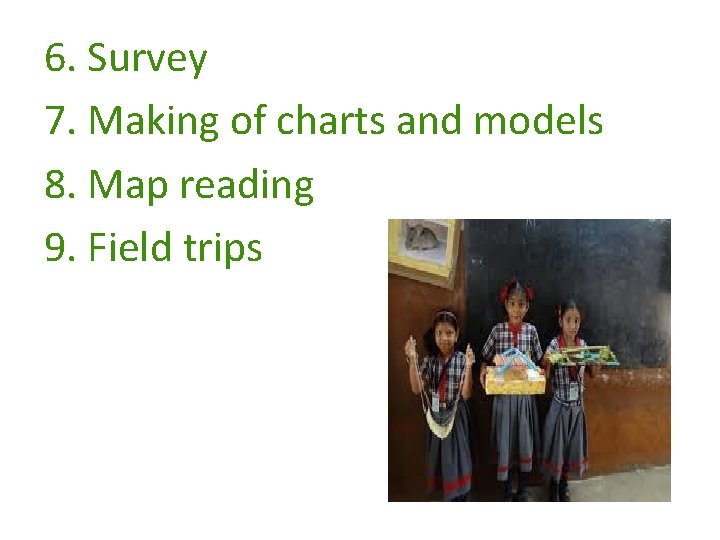 6. Survey
7. Making of charts and models
8. Map reading
9. Field trips